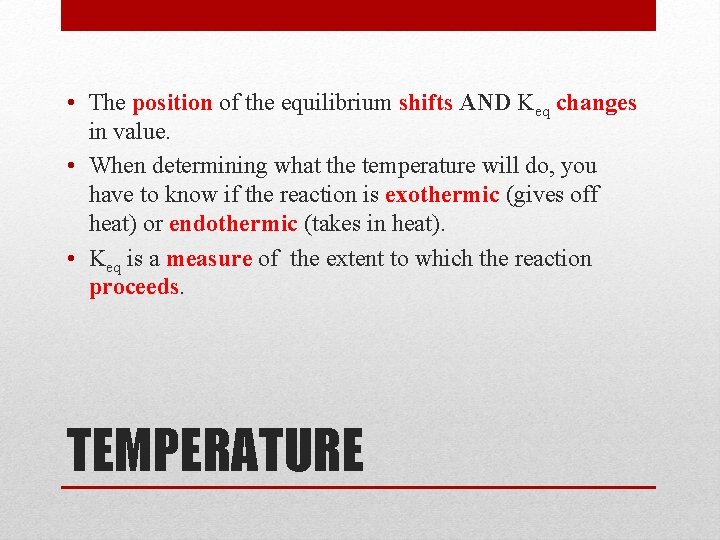 • The position of the equilibrium shifts AND $K_{eq}$ changes in value.

• When determining what the temperature will do, you have to know if the reaction is exothermic (gives off heat) or endothermic (takes in heat).

• $K_{eq}$ is a measure of the extent to which the reaction proceeds.

TEMPERATURE